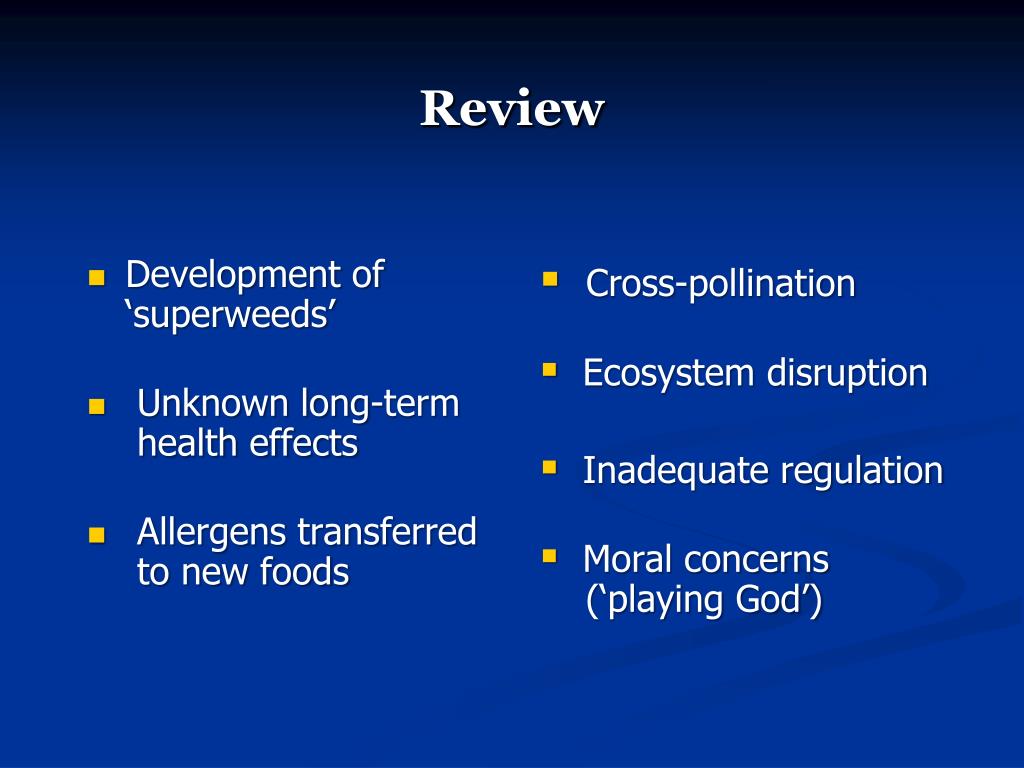 Review

- Development of ‘superweeds’
- Unknown long-term health effects
- Allergens transferred to new foods

- Cross-pollination
- Ecosystem disruption
- Inadequate regulation
- Moral concerns (‘playing God’)